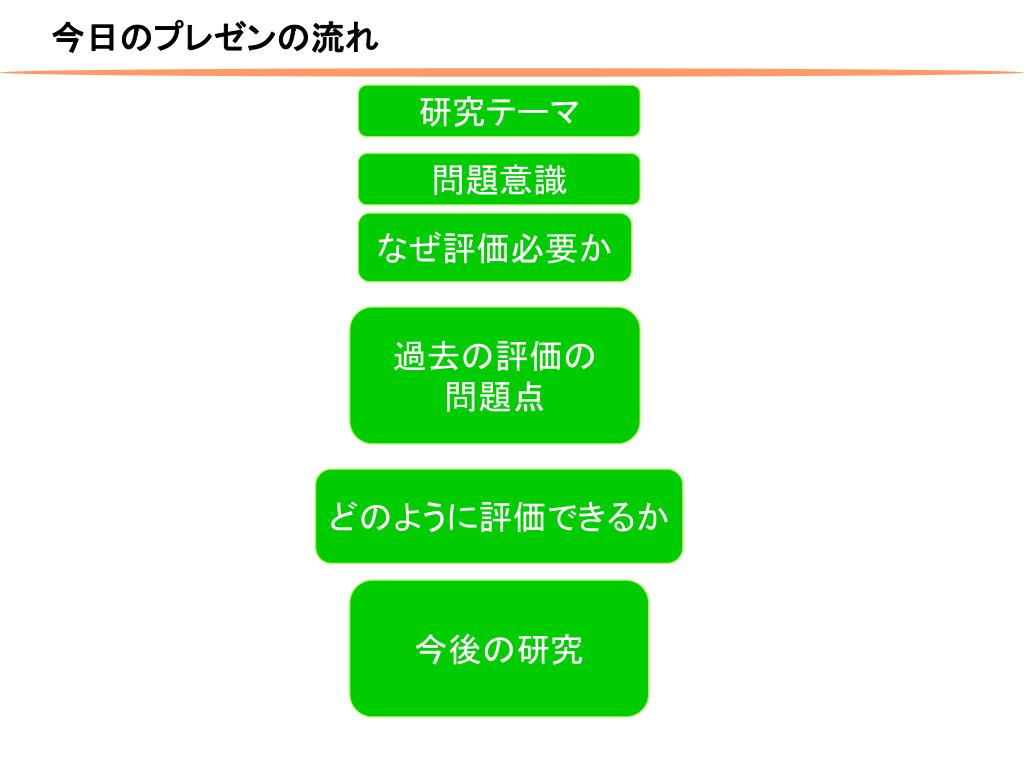 今日のプレゼンの流れ

研究テーマ

問題意識

なぜ評価必要か

過去の評価の問題点

どのように評価できるか

今後の研究